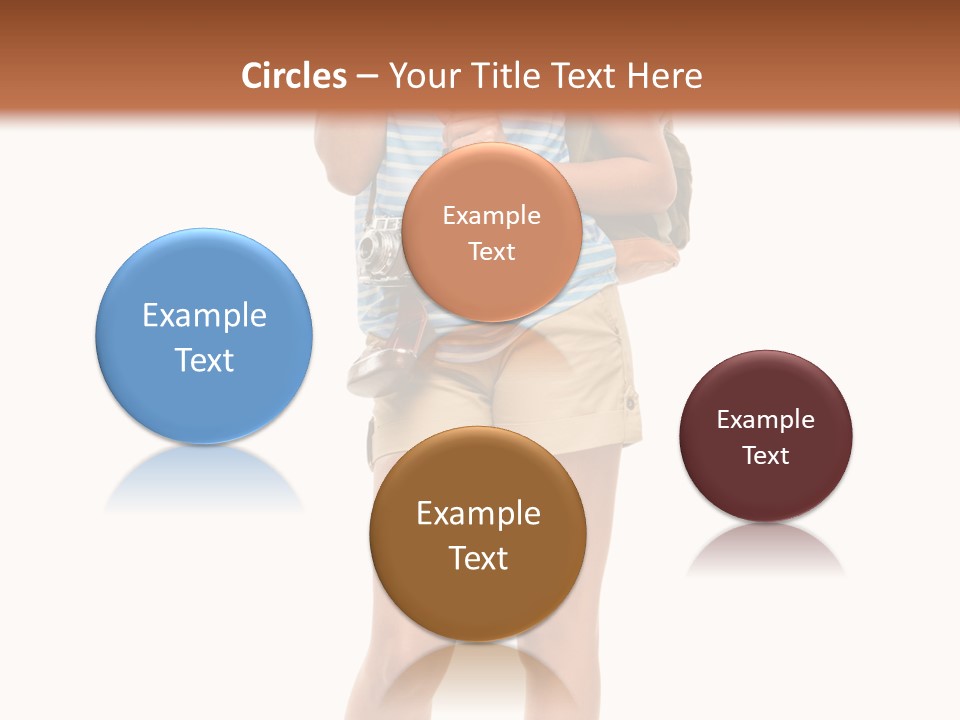 Circles – Your Title Text Here

Example Text

Example Text

Example Text

Example Text